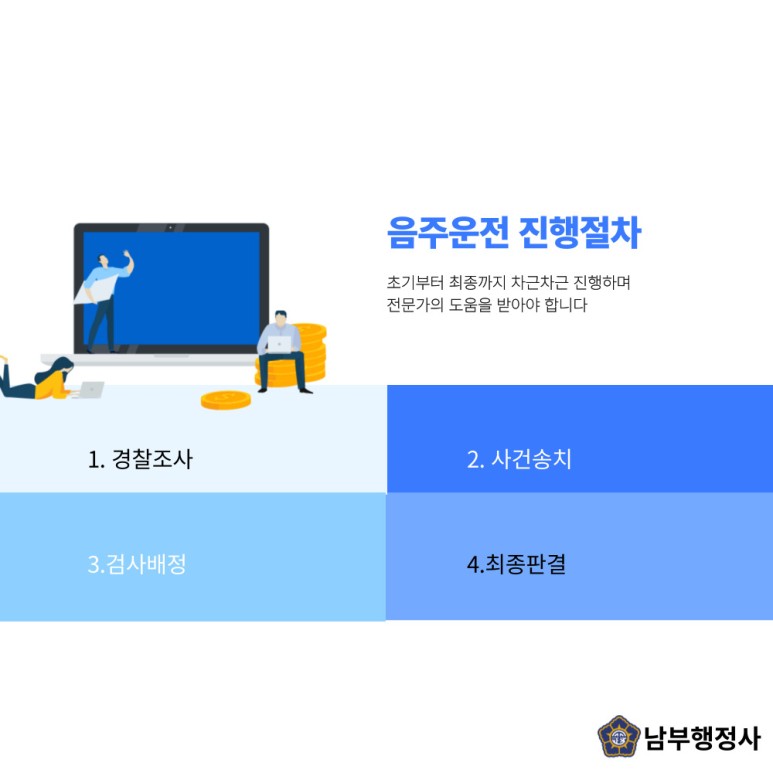 음주운전 진행절차

초기부터 최종까지 차근차근 진행하며
전문가의 도움을 받아야 합니다

1. 경찰조사

2. 사건송치

3.검사배정

4.최종판결

남부행정사